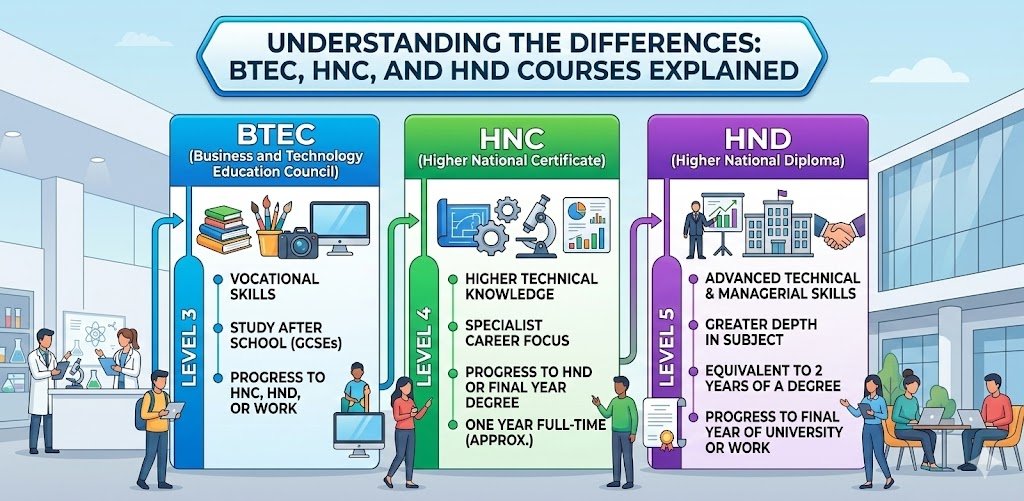 UNDERSTANDING THE DIFFERENCES: BTEC, HNC, AND HND COURSES EXPLAINED

BTEC
(Business and Technology Education Council)

LEVEL 3

VOCATIONAL SKILLS

STUDY AFTER SCHOOL (GCSEs)

PROGRESS TO HNC, HND, OR WORK

HNC
(Higher National Certificate)

LEVEL 4

HIGHER TECHNICAL KNOWLEDGE

SPECIALIST CAREER FOCUS

PROGRESS TO HND OR FINAL YEAR DEGREE

ONE YEAR FULL-TIME (APPROX.)

HND
(Higher National Diploma)

LEVEL 5

ADVANCED TECHNICAL & MANAGERIAL SKILLS

GREATER DEPTH IN SUBJECT

EQUIVALENT TO 2 YEARS OF A DEGREE

PROGRESS TO FINAL YEAR OF UNIVERSITY OR WORK